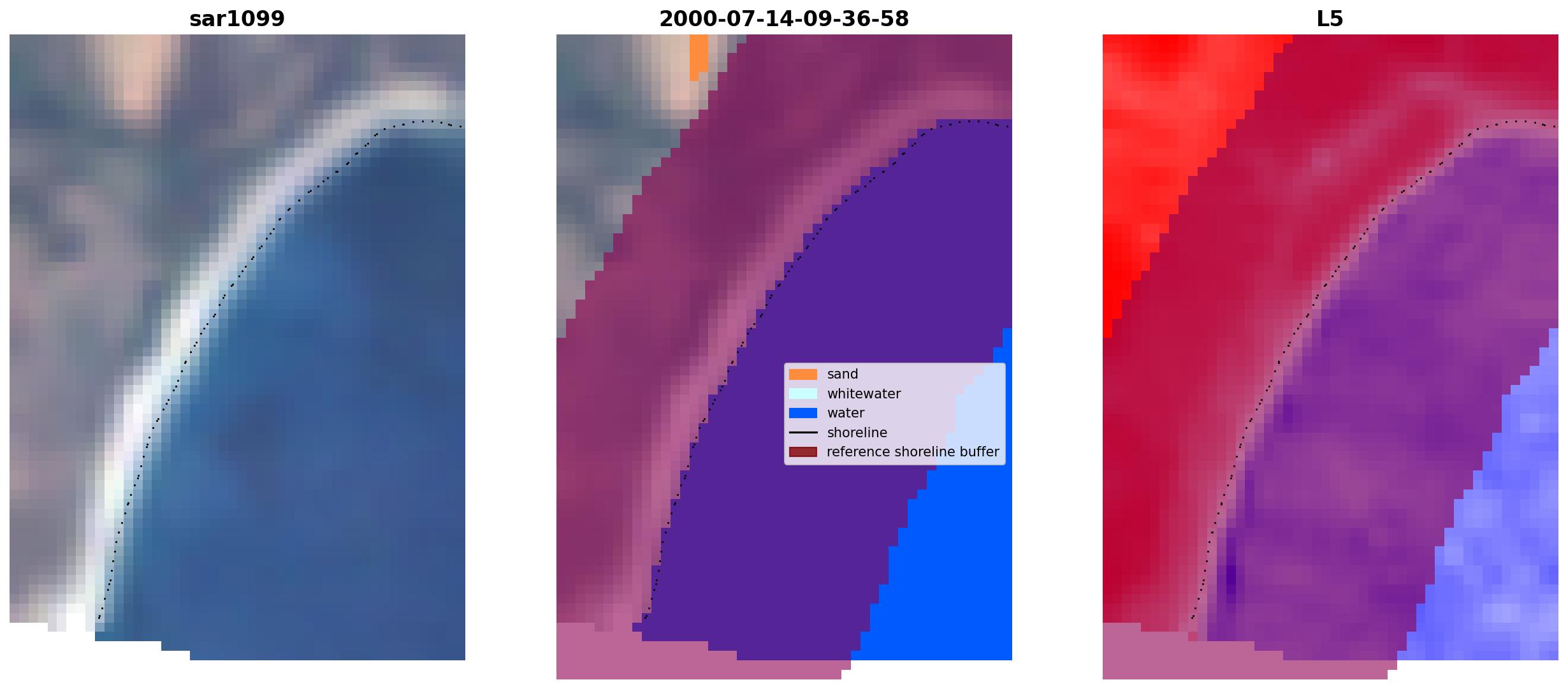 sar1099

2000-07-14-09-36-58

sand
whitewater
water
shoreline
reference shoreline buffer

L5